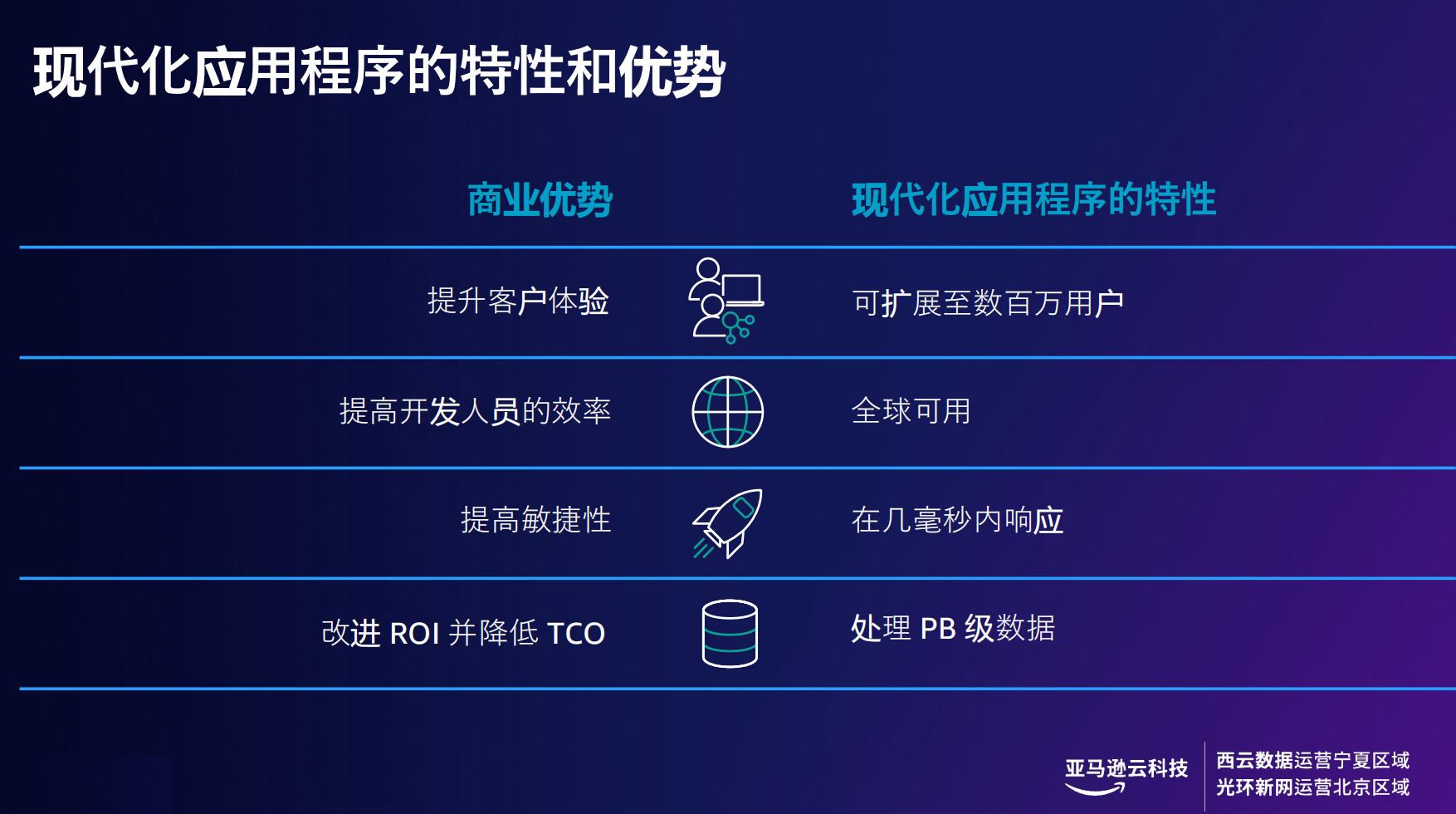 现代化应用程序的特性和优势

| 商业优势 | 现代化应用程序的特性 |
|---|---|
| 提升客户体验 | 可扩展至数百万用户 |
| 提高开发人员的效率 | 全球可用 |
| 提高敏捷性 | 在几毫秒内响应 |
| 改进 ROI 并降低 TCO | 处理 PB 级数据 |

亚马逊云科技

西云数据运营宁夏区域
光环新网运营北京区域